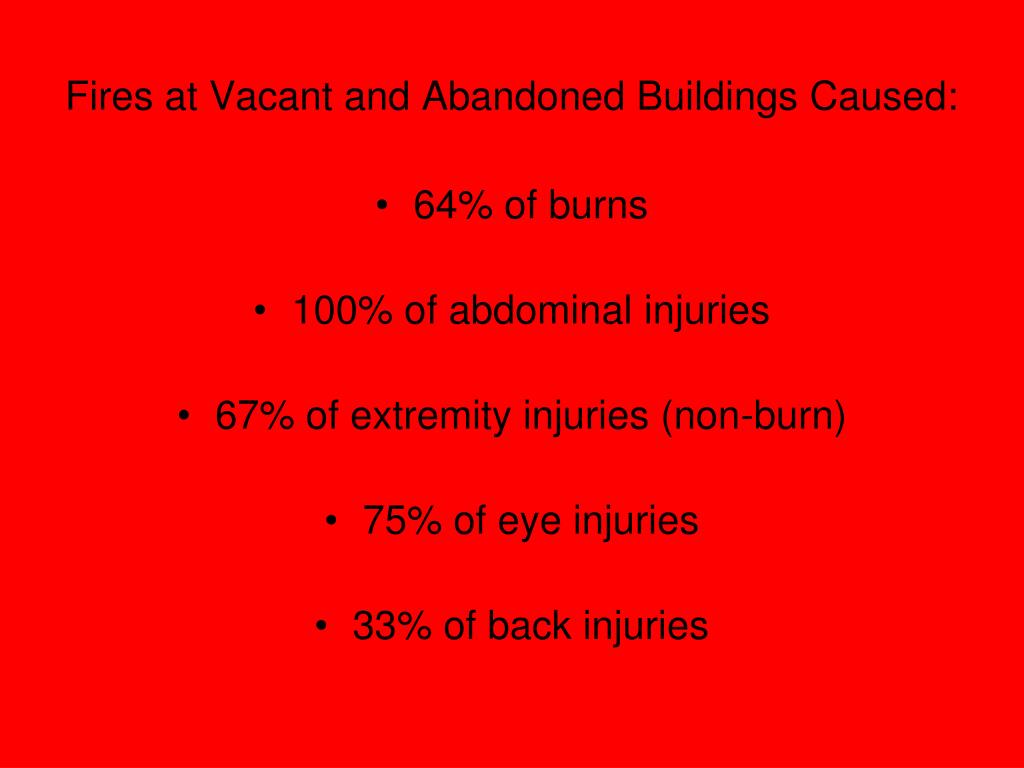 Fires at Vacant and Abandoned Buildings Caused:

• 64% of burns

• 100% of abdominal injuries

• 67% of extremity injuries (non-burn)

• 75% of eye injuries

• 33% of back injuries